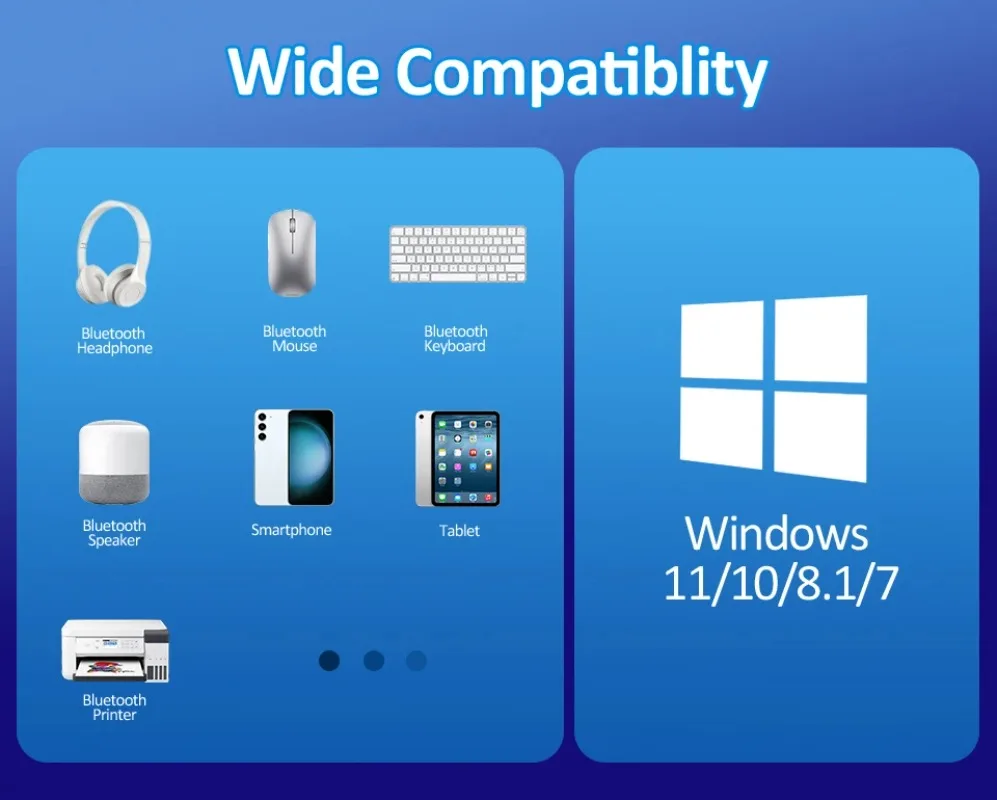 Wide Compatiblity

Bluetooth Headphone

Bluetooth Mouse

Bluetooth Keyboard

Bluetooth Speaker

Smartphone

Tablet

Bluetooth Printer

Windows 11/10/8.1/7